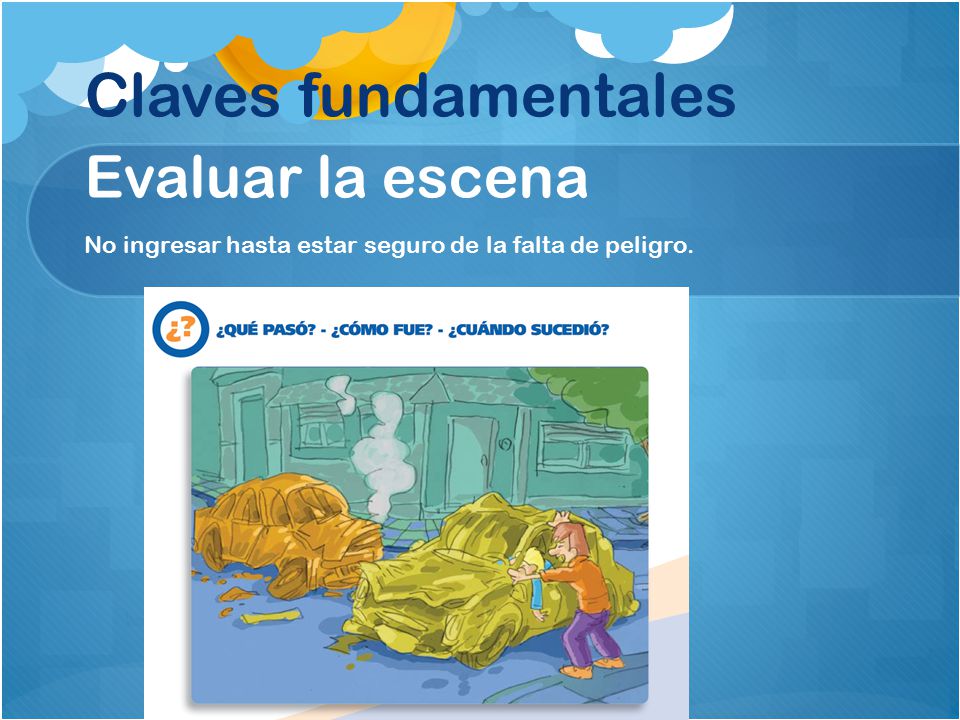 Claves fundamentales

Evaluar la escena

No ingresar hasta estar seguro de la falta de peligro.

¿?

¿QUÉ PASÓ? - ¿CÓMO FUE? - ¿CUÁNDO SUCEDIÓ?